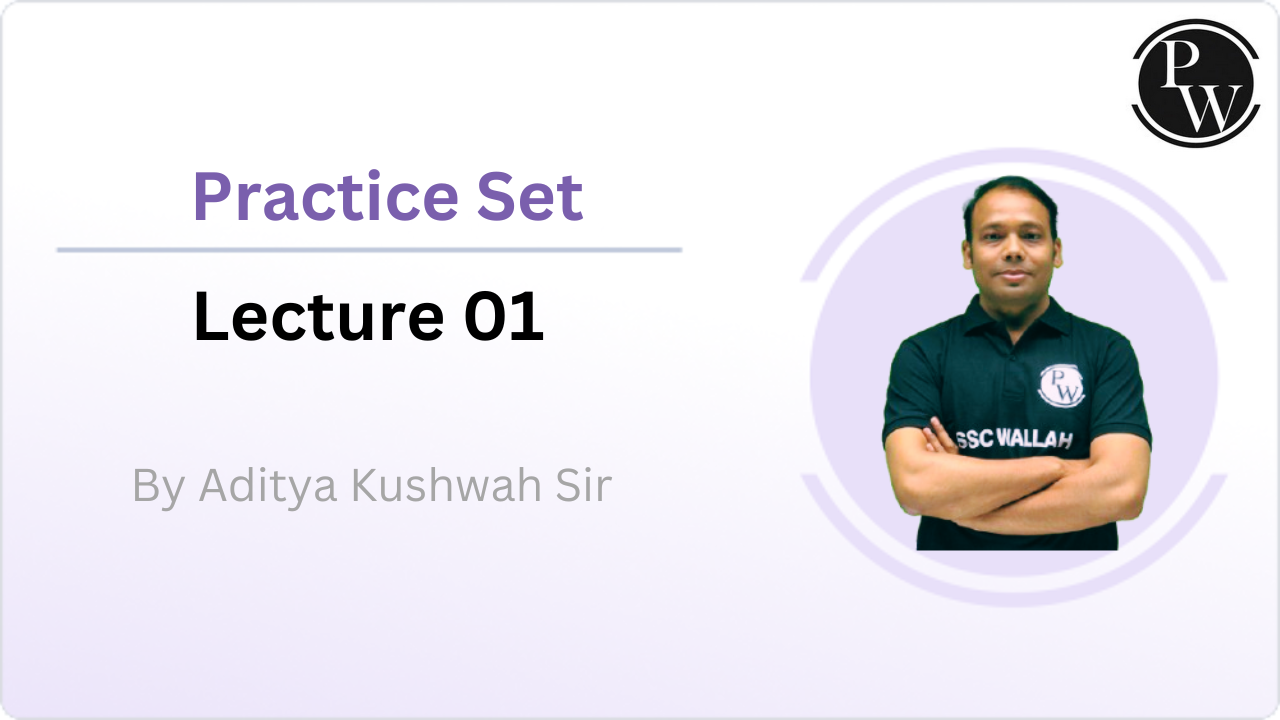 PW

Practice Set

Lecture 01

By Aditya Kushwah Sir

PW

SSC WALLAH